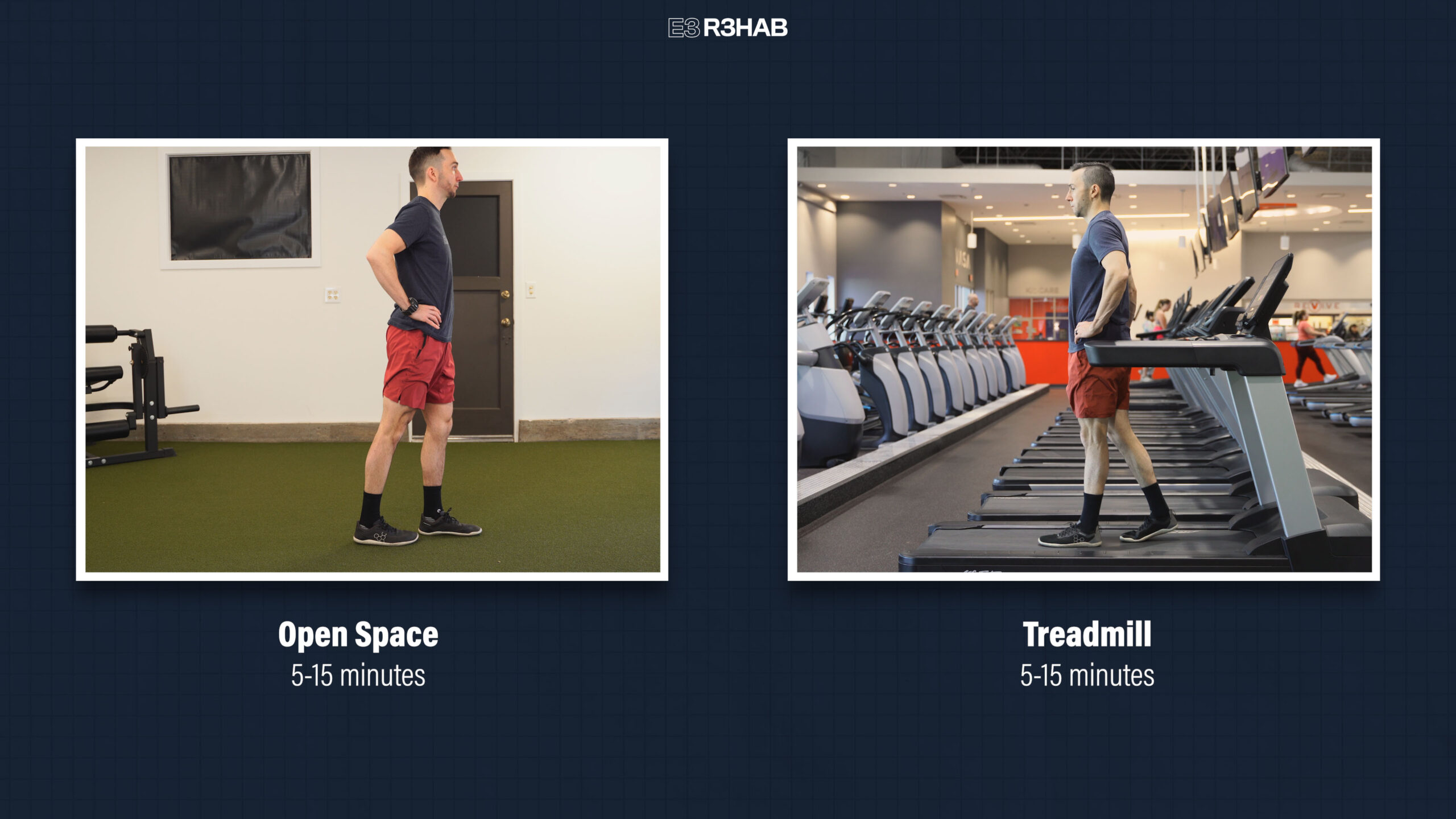 E3 R3HAB

Open Space
5-15 minutes

Treadmill
5-15 minutes